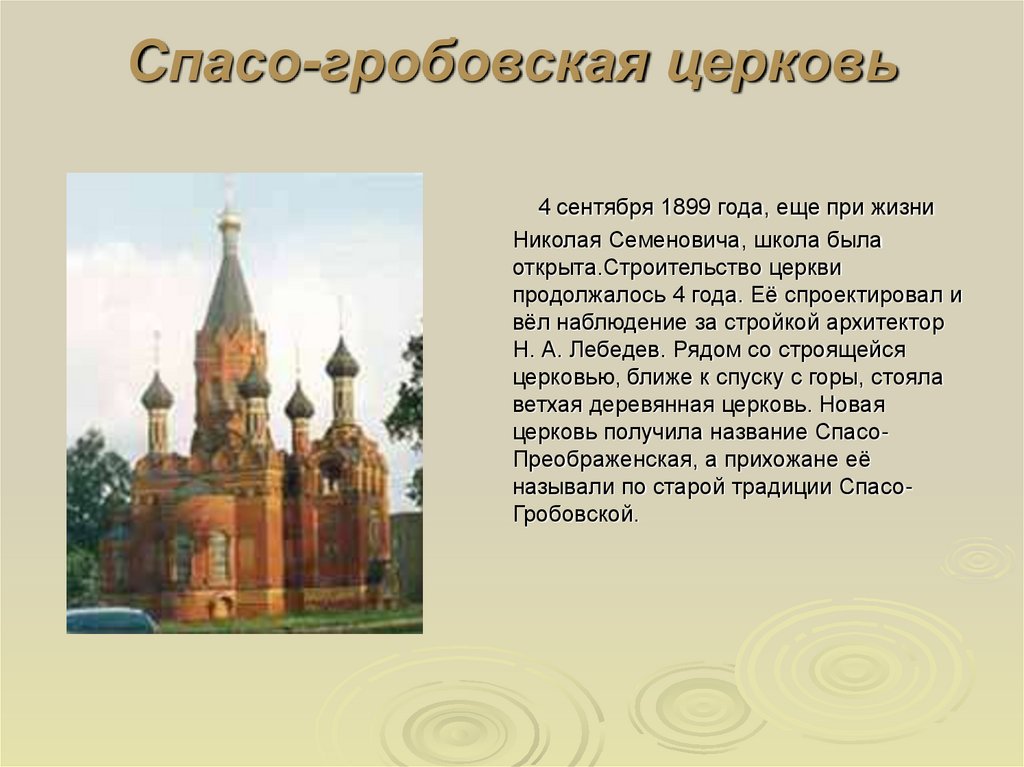 Спасо-гробовская церковь

4 сентября 1899 года, еще при жизни Николая Семеновича, школа была открыта.Строительство церкви продолжалось 4 года. Её спроектировал и вёл наблюдение за стройкой архитектор Н. А. Лебедев. Рядом со строящейся церковью, ближе к спуску с горы, стояла ветхая деревянная церковь. Новая церковь получила название Спасо-Преображенская, а прихожане её называли по старой традиции Спасо-Гробовской.